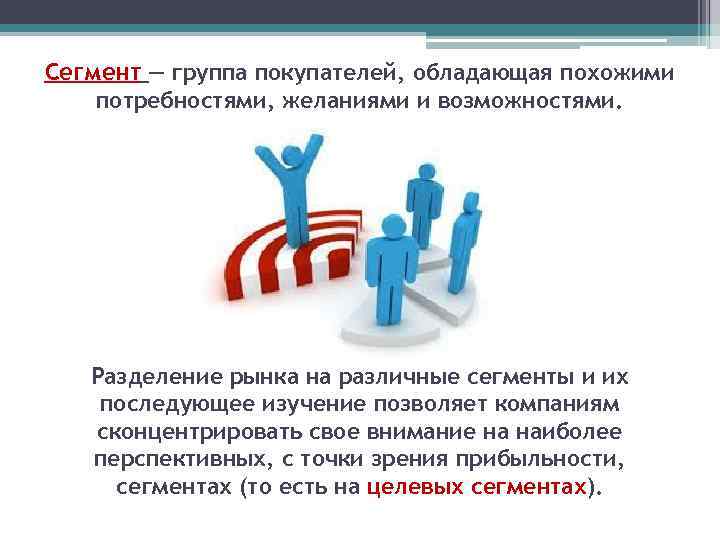 Сегмент — группа покупателей, обладающая похожими потребностями, желаниями и возможностями.

Разделение рынка на различные сегменты и их последующее изучение позволяет компаниям сконцентрировать свое внимание на наиболее перспективных, с точки зрения прибыльности, сегментах (то есть на целевых сегментах).